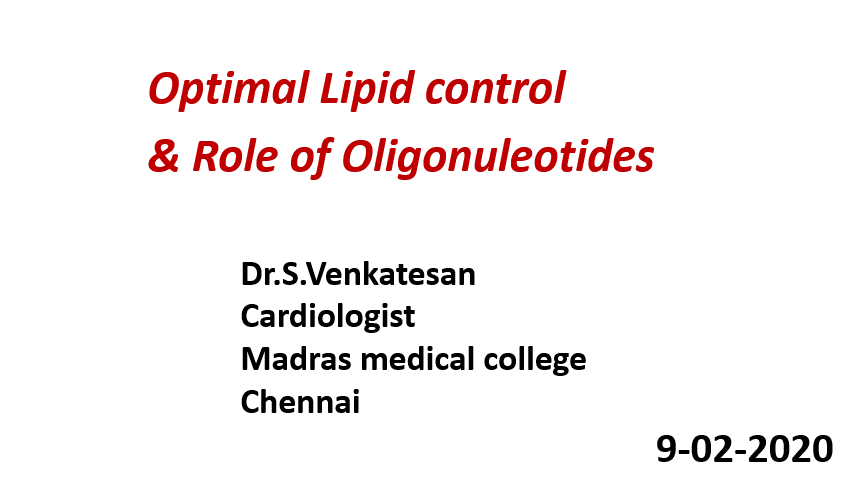 Optimal Lipid control
& Role of Oligonuleotides

Dr.S.Venkatesan
Cardiologist
Madras medical college
Chennai

9-02-2020